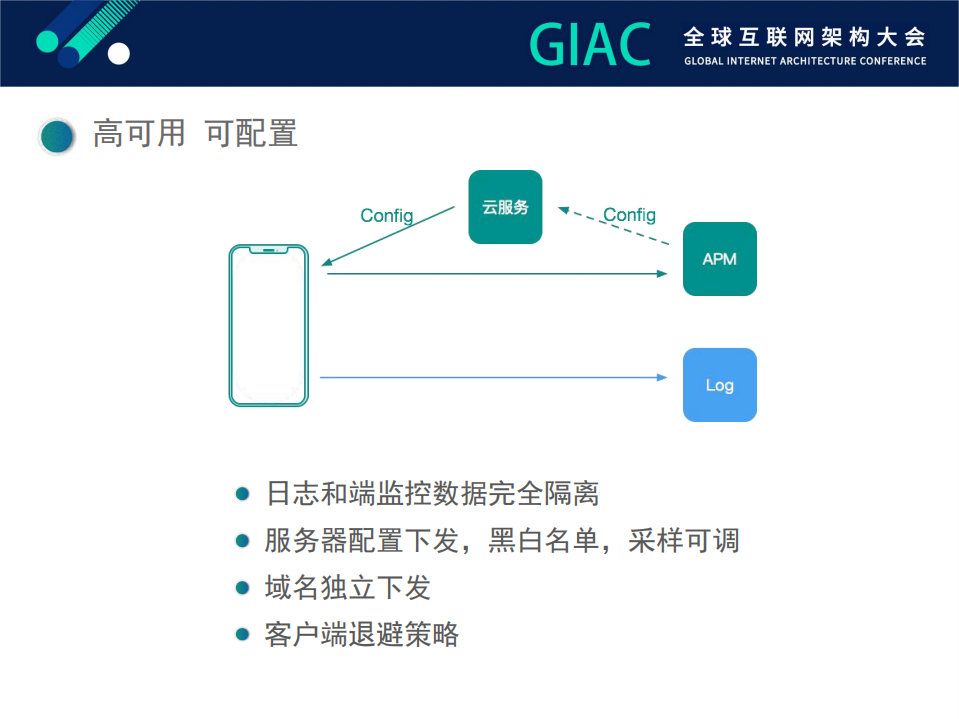 GIAC 全球互联网架构大会
GLOBAL INTERNET ARCHITECTURE CONFERENCE

高可用 可配置

Config
云服务
Config
APM
Log

- 日志和端监控数据完全隔离
- 服务器配置下发，黑白名单，采样可调
- 域名独立下发
- 客户端退避策略